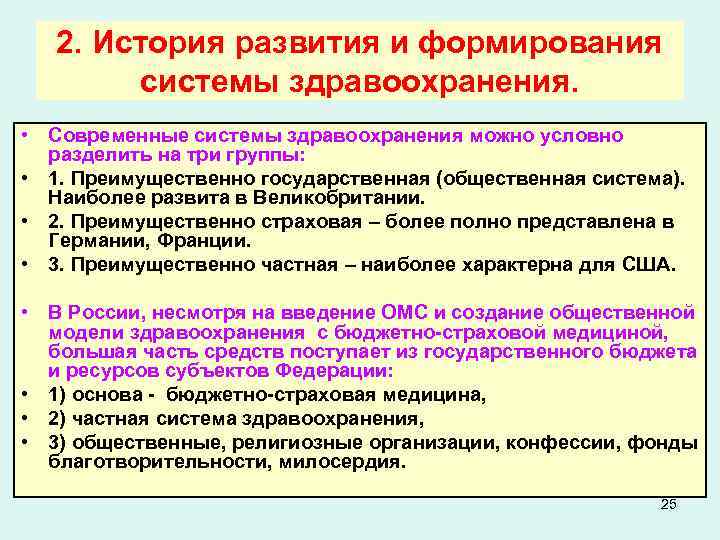 2. История развития и формирования системы здравоохранения.

• Современные системы здравоохранения можно условно разделить на три группы:
• 1. Преимущественно государственная (общественная система). Наиболее развита в Великобритании.
• 2. Преимущественно страховая – более полно представлена в Германии, Франции.
• 3. Преимущественно частная – наиболее характерна для США.

• В России, несмотря на введение ОМС и создание общественной модели здравоохранения с бюджетно-страховой медициной, большая часть средств поступает из государственного бюджета и ресурсов субъектов Федерации:
• 1) основа - бюджетно-страховая медицина,
• 2) частная система здравоохранения,
• 3) общественные, религиозные организации, конфессии, фонды благотворительности, милосердия.

25